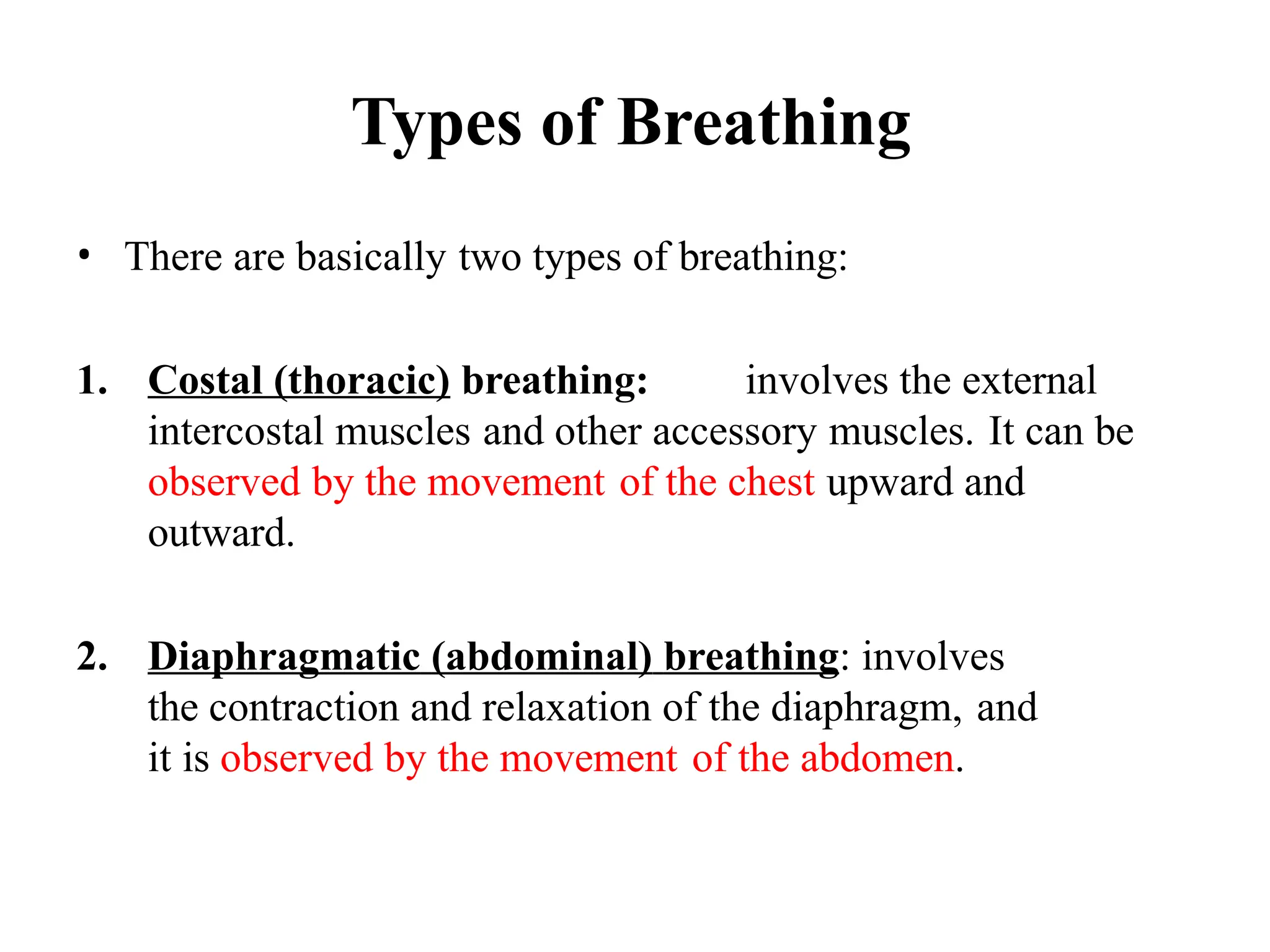 Types of Breathing

• There are basically two types of breathing:

1. Costal (thoracic) breathing: involves the external intercostal muscles and other accessory muscles. It can be observed by the movement of the chest upward and outward.

2. Diaphragmatic (abdominal) breathing: involves the contraction and relaxation of the diaphragm, and it is observed by the movement of the abdomen.